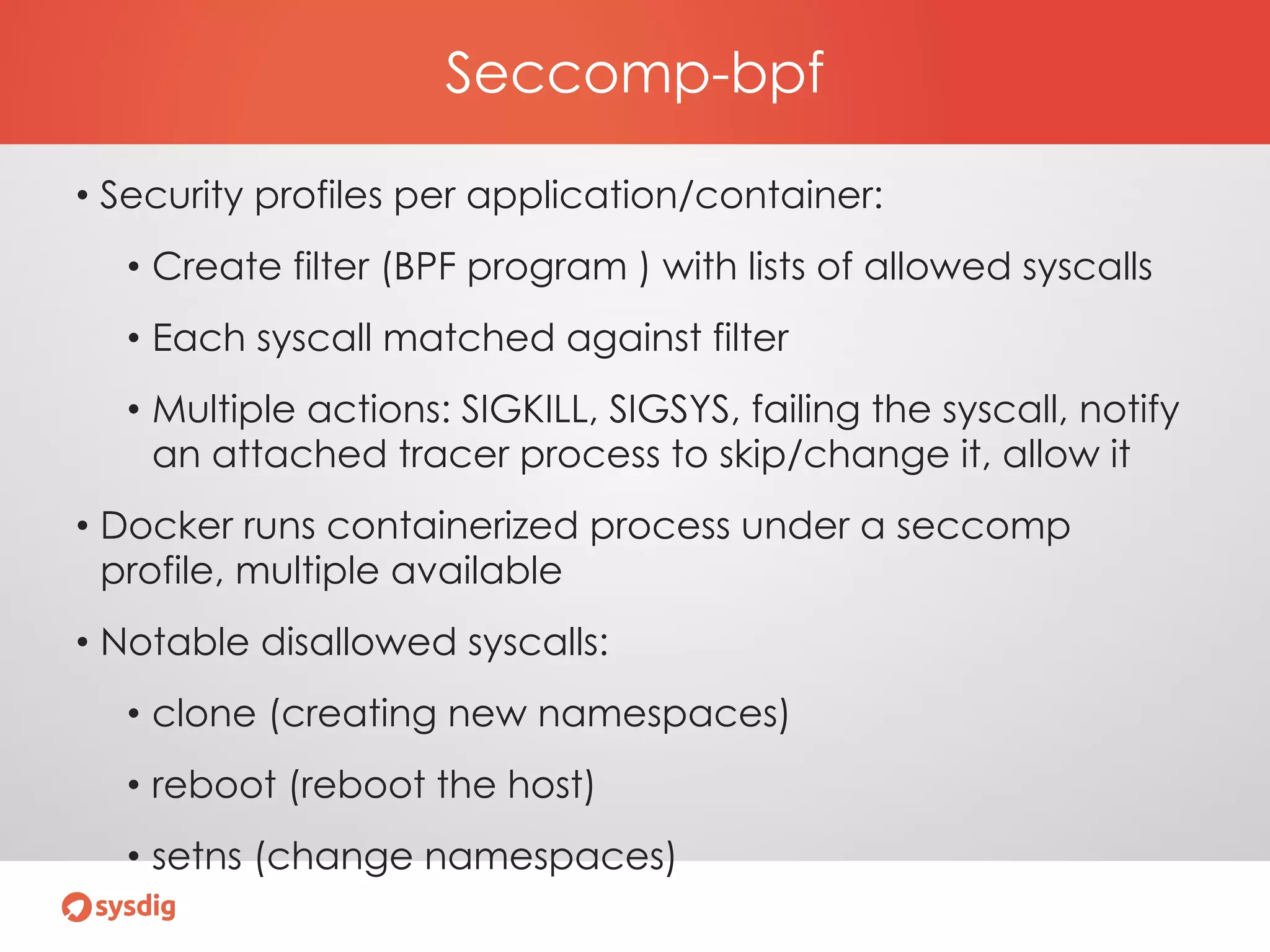 Seccomp-bpf

• Security profiles per application/container:

• Create filter (BPF program ) with lists of allowed syscalls

• Each syscall matched against filter

• Multiple actions: SIGKILL, SIGSYS, failing the syscall, notify an attached tracer process to skip/change it, allow it

• Docker runs containerized process under a seccomp profile, multiple available

• Notable disallowed syscalls:

• clone (creating new namespaces)

• reboot (reboot the host)

• setns (change namespaces)

sysdig